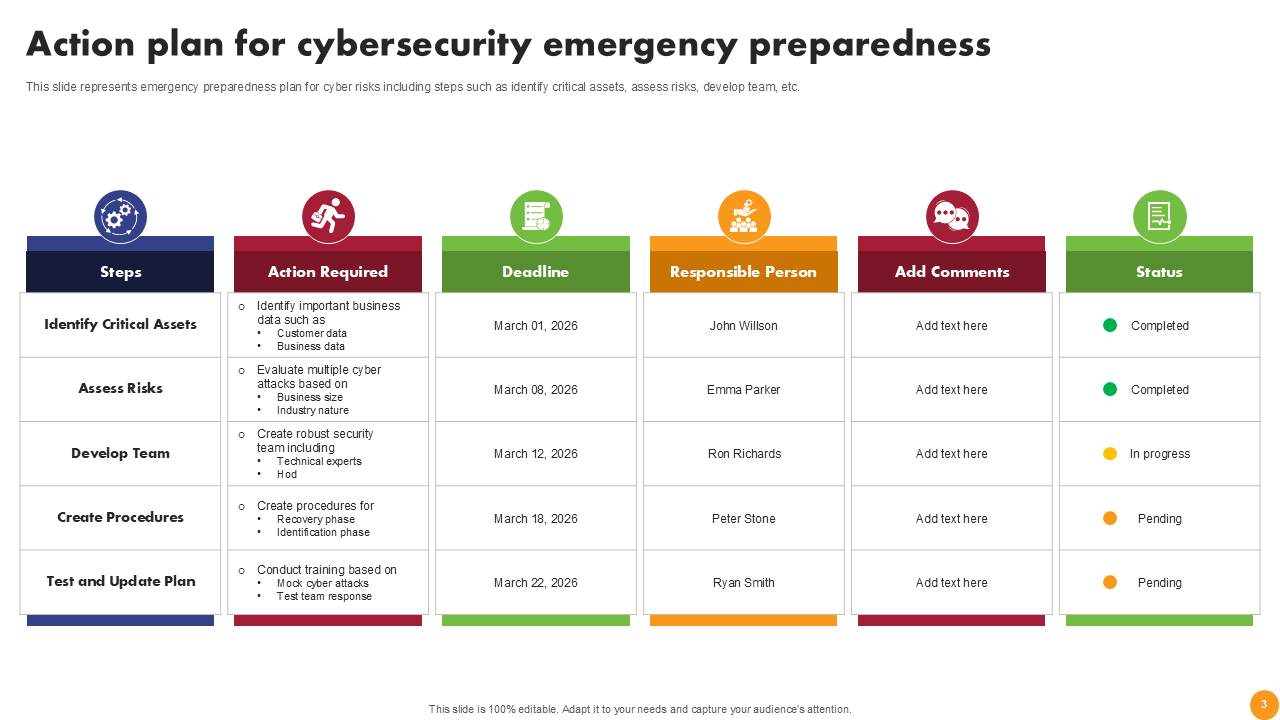 Action plan for cybersecurity emergency preparedness

This slide represents emergency preparedness plan for cyber risks including steps such as identify critical assets, assess risks, develop team, etc.

| Steps | Action Required | Deadline | Responsible Person | Add Comments | Status |
|---|---|---|---|---|---|
| Identify Critical Assets | ○ Identify important business data such as • Customer data • Business data | March 01, 2026 | John Willson | Add text here | Completed |
| Assess Risks | ○ Evaluate multiple cyber attacks based on • Business size • Industry nature | March 08, 2026 | Emma Parker | Add text here | Completed |
| Develop Team | ○ Create robust security team including • Technical experts • Hod | March 12, 2026 | Ron Richards | Add text here | In progress |
| Create Procedures | ○ Create procedures for • Recovery phase • Identification phase | March 18, 2026 | Peter Stone | Add text here | Pending |
| Test and Update Plan | ○ Conduct training based on • Mock cyber attacks • Test team response | March 22, 2026 | Ryan Smith | Add text here | Pending |

This slide is 100% editable. Adapt it to your needs and capture your audience's attention.

3